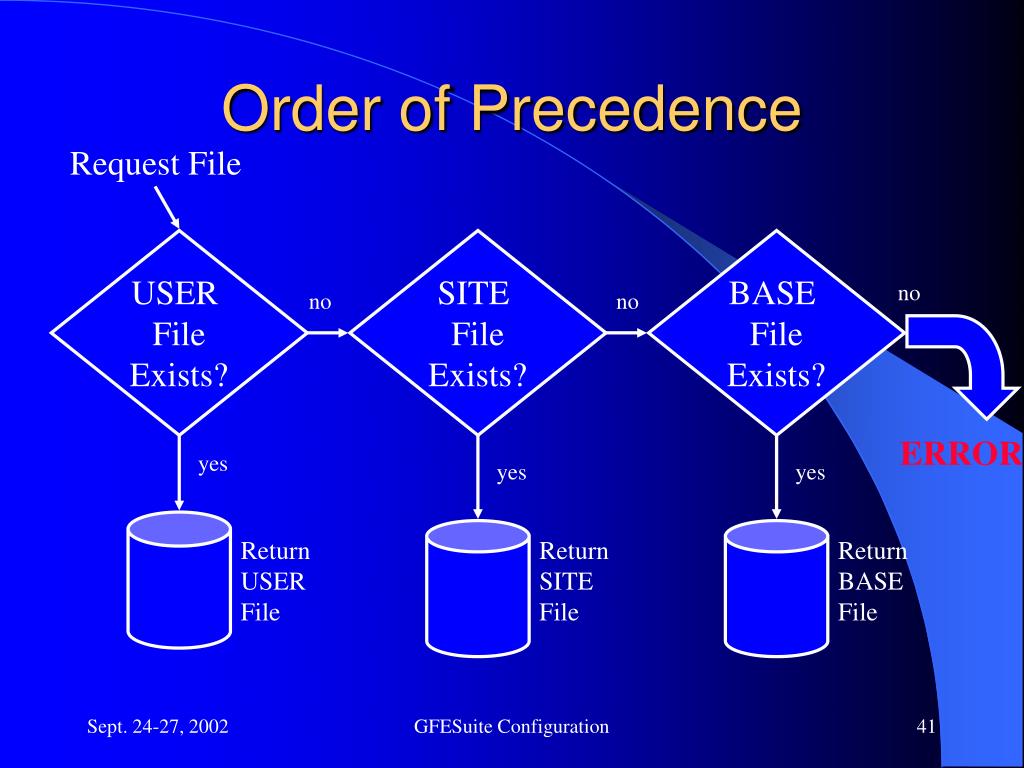 Order of Precedence

Request File

USER File Exists?

no

SITE File Exists?

no

BASE File Exists?

no

ERROR

yes

yes

yes

Return USER File

Return SITE File

Return BASE File

Sept. 24-27, 2002

GFESuite Configuration

41